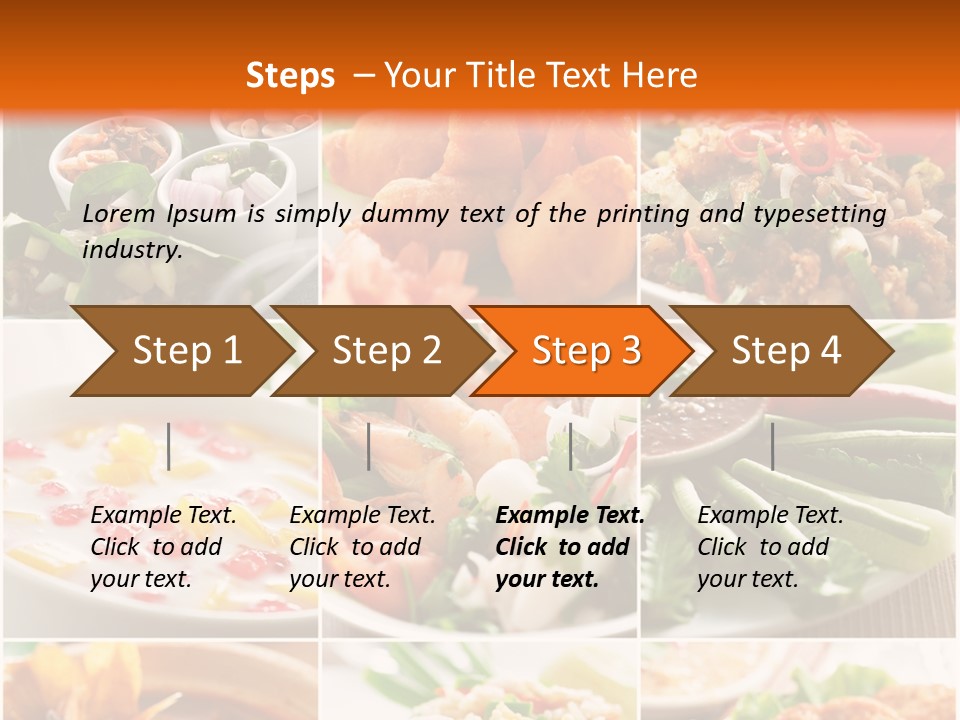 Steps – Your Title Text Here

Lorem Ipsum is simply dummy text of the printing and typesetting industry.

Step 1

Step 2

Step 3

Step 4

Example Text. Click to add your text.

Example Text. Click to add your text.

Example Text. Click to add your text.

Example Text. Click to add your text.